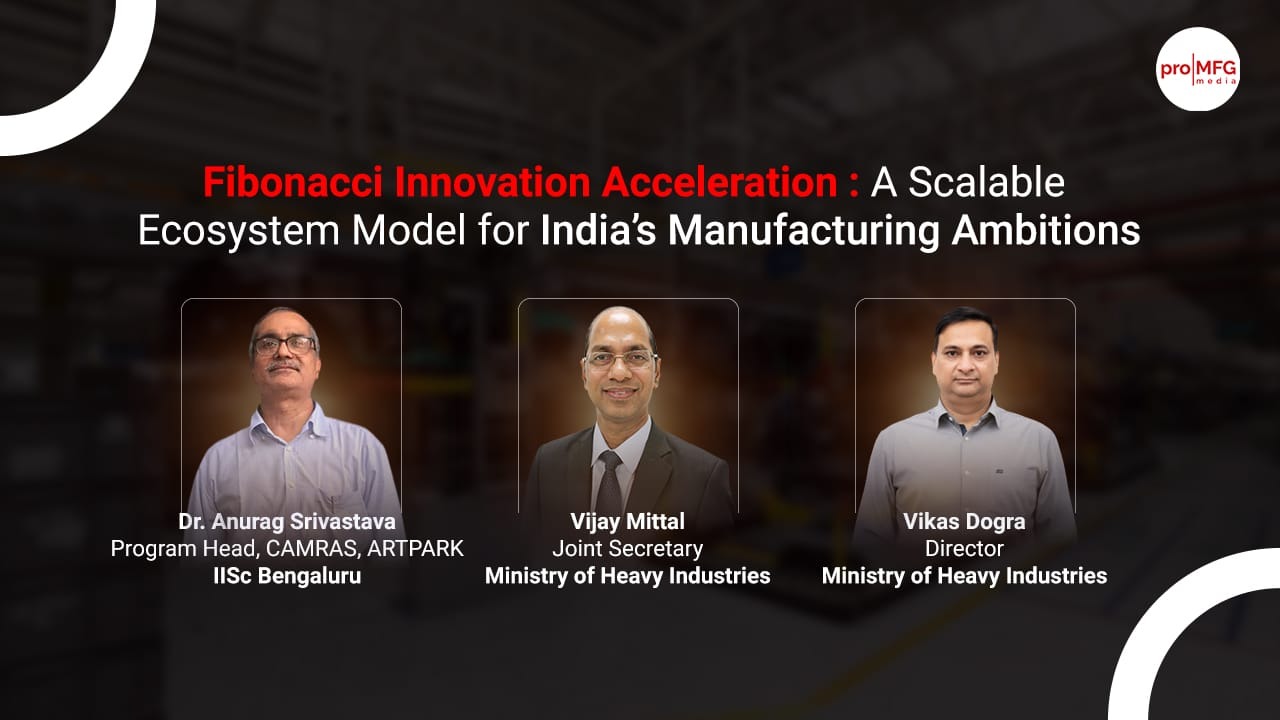 pro MFG media

Fibonacci Innovation Acceleration : A Scalable Ecosystem Model for India's Manufacturing Ambitions

Dr. Anurag Srivastava
Program Head, CAMRAS, ARTPARK
IISc Bengaluru

Vijay Mittal
Joint Secretary
Ministry of Heavy Industries

Vikas Dogra
Director
Ministry of Heavy Industries